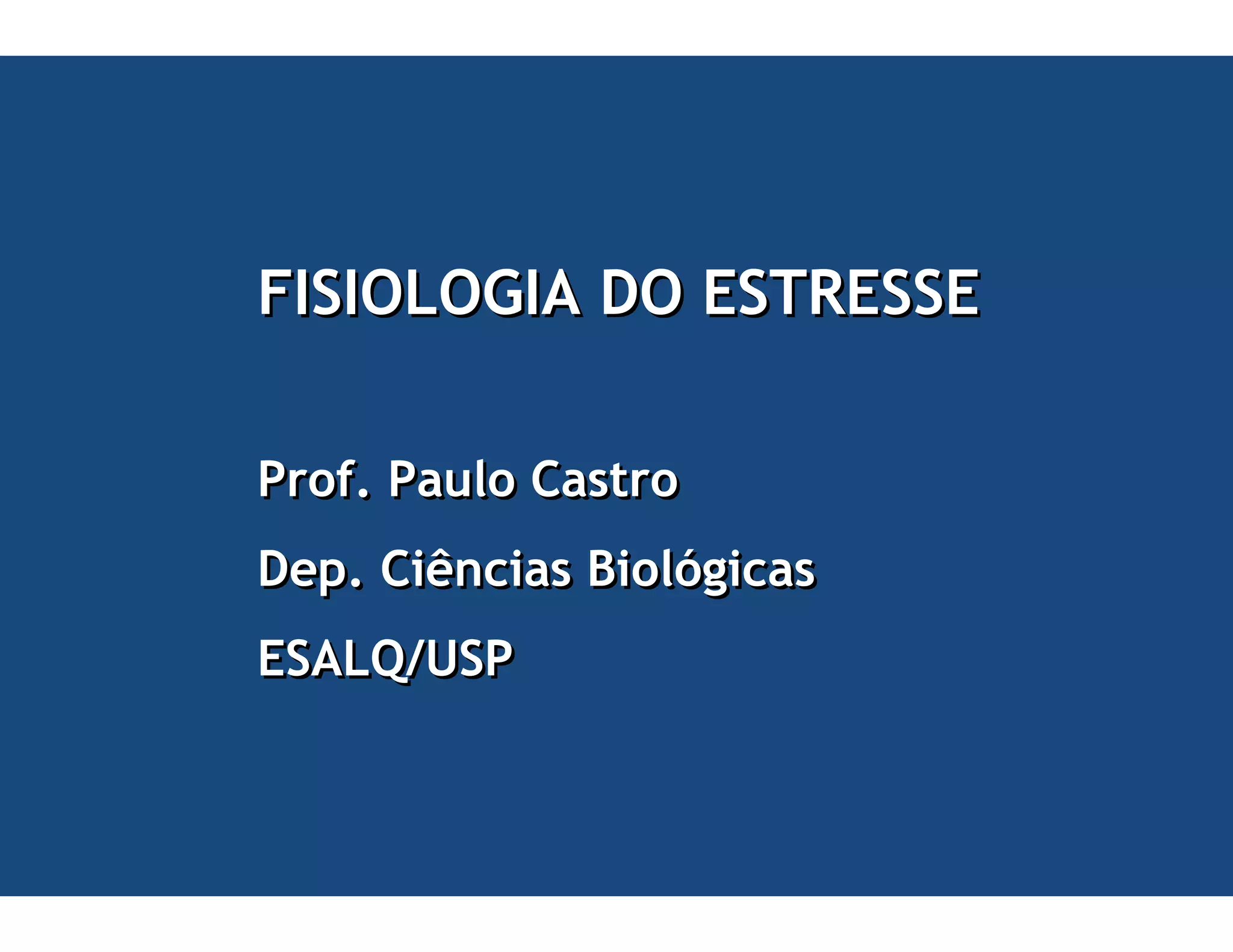 FISIOLOGIA DO ESTRESSE

Prof. Paulo Castro

Dep. Ciências Biológicas

ESALQ/USP